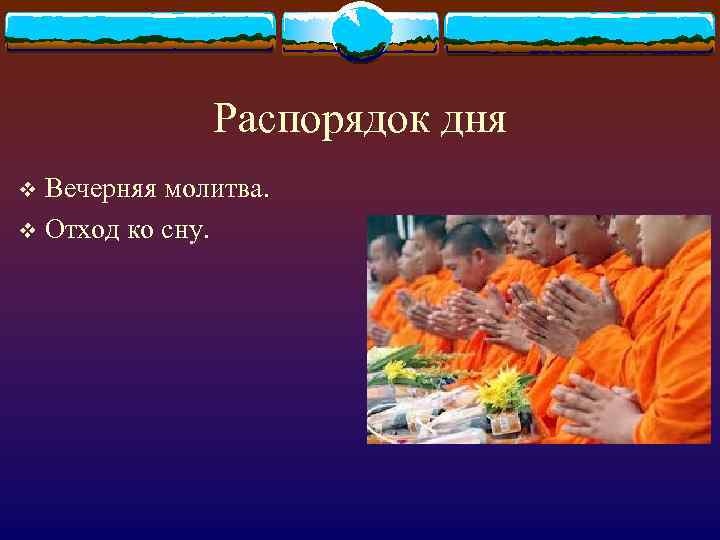 Распорядок дня

❖ Вечерняя молитва.
❖ Отход ко сну.